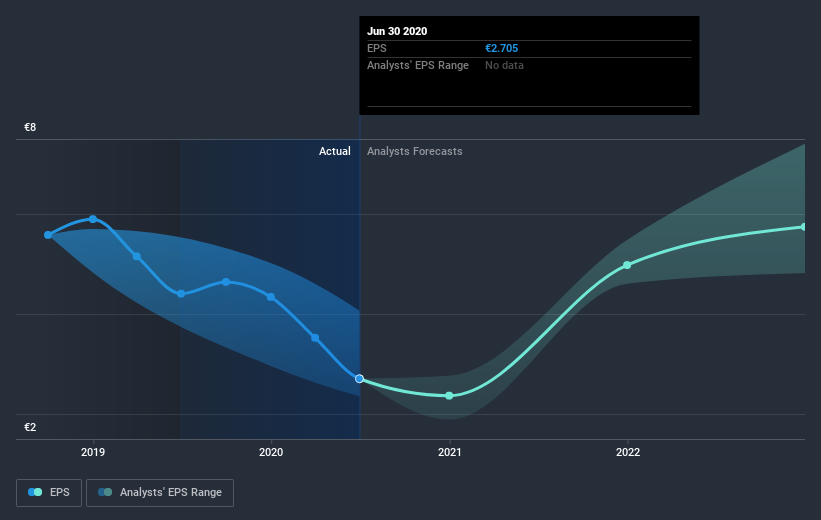 Jun 30 2020
EPS €2.705
Analysts' EPS Range No data

€8

Actual Analysts Forecasts

€2

2019 2020 2021 2022

EPS Analysts' EPS Range